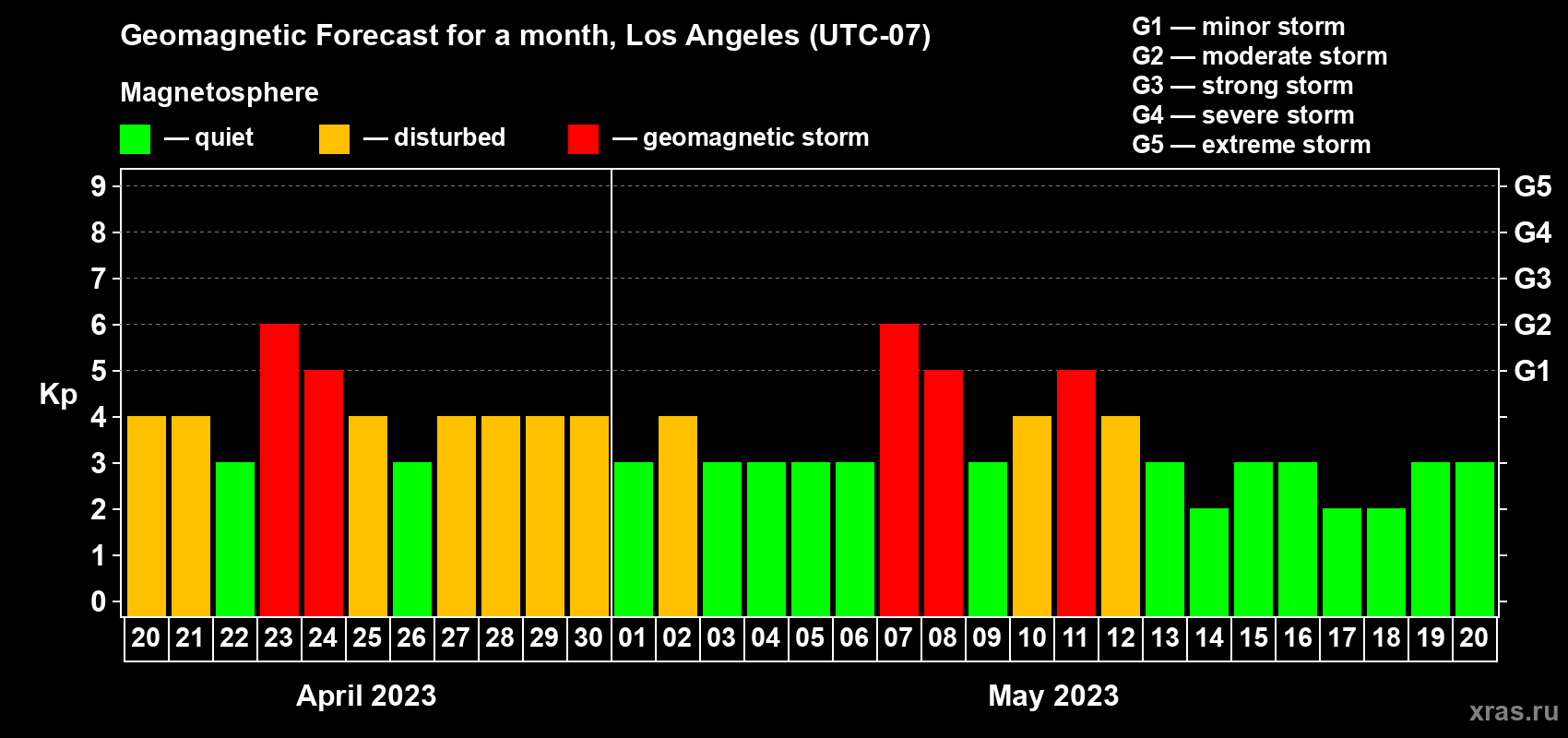 Geomagnetic Forecast for a month, Los Angeles (UTC-07)

Magnetosphere

— quiet — disturbed — geomagnetic storm

G1 — minor storm
G2 — moderate storm
G3 — strong storm
G4 — severe storm
G5 — extreme storm

Kp

9 8 7 6 5 4 3 2 1 0

G5 G4 G3 G2 G1

20 21 22 23 24 25 26 27 28 29 30 01 02 03 04 05 06 07 08 09 10 11 12 13 14 15 16 17 18 19 20

April 2023

May 2023

xras.ru